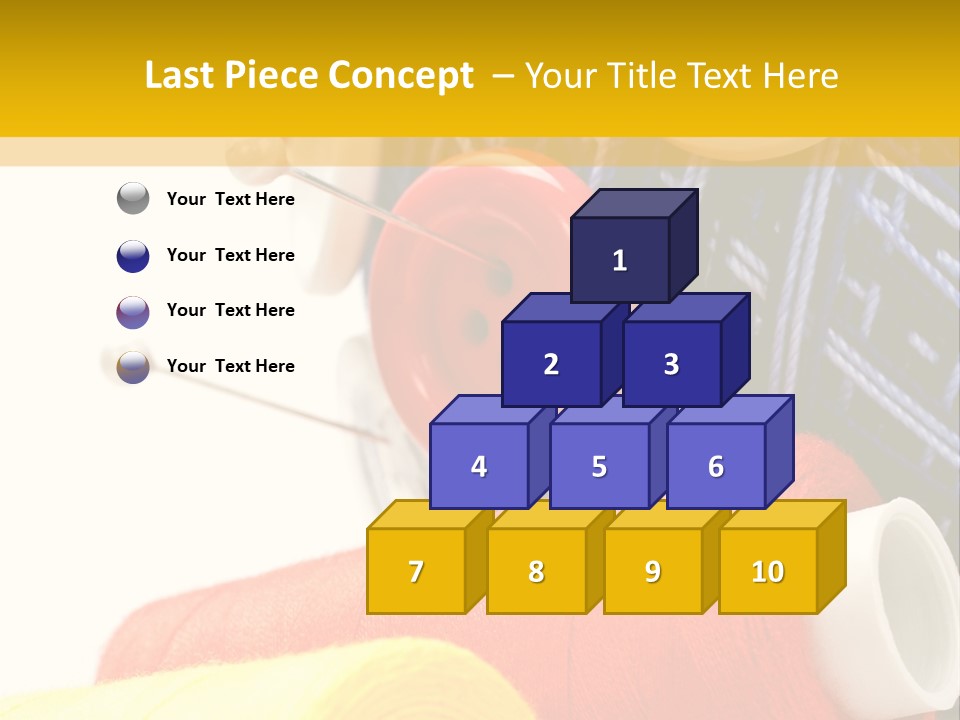 Last Piece Concept – Your Title Text Here

Your Text Here

Your Text Here

Your Text Here

Your Text Here

1

2

3

4

5

6

7

8

9

10